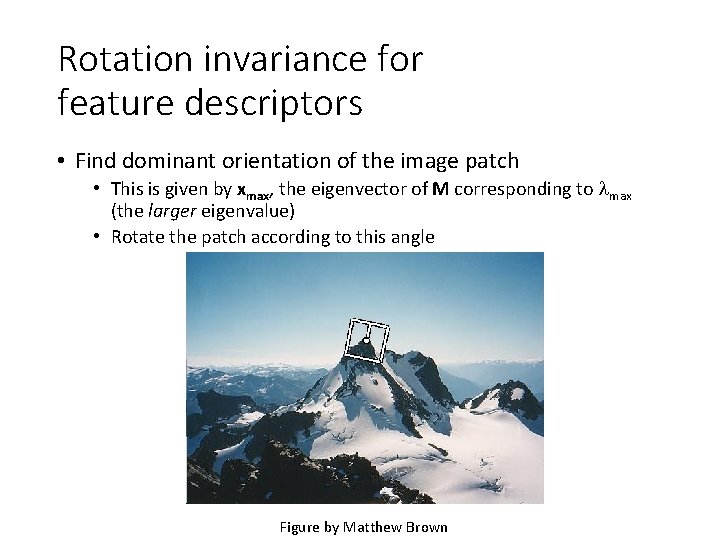 Rotation invariance for feature descriptors

• Find dominant orientation of the image patch
  • This is given by $\mathbf{x}_{max}$, the eigenvector of **M** corresponding to $\lambda_{max}$ (the *larger* eigenvalue)
  • Rotate the patch according to this angle

Figure by Matthew Brown